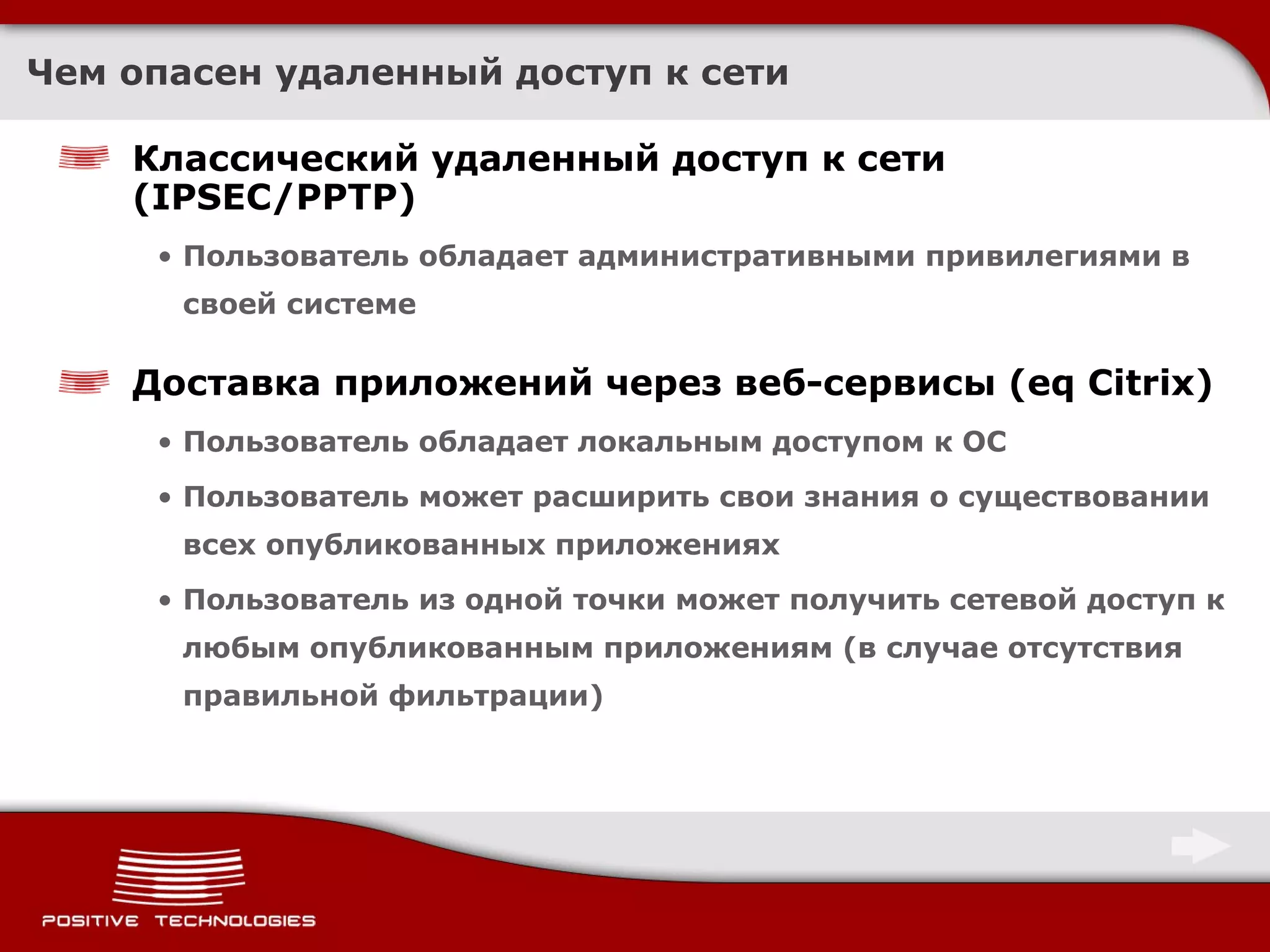 Чем опасен удаленный доступ к сети

Классический удаленный доступ к сети (IPSEC/PPTP)

• Пользователь обладает административными привилегиями в своей системе

Доставка приложений через веб-сервисы (eq Citrix)

• Пользователь обладает локальным доступом к ОС

• Пользователь может расширить свои знания о существовании всех опубликованных приложениях

• Пользователь из одной точки может получить сетевой доступ к любым опубликованным приложениям (в случае отсутствия правильной фильтрации)

POSITIVE TECHNOLOGIES